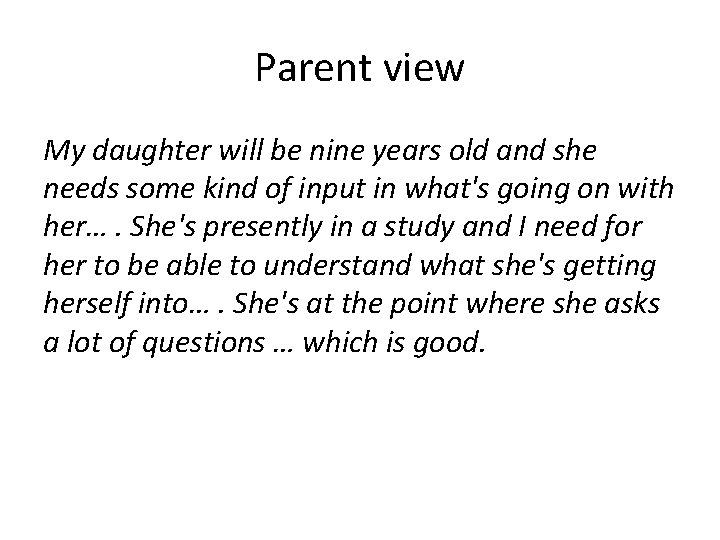 Parent view

My daughter will be nine years old and she needs some kind of input in what's going on with her… . She's presently in a study and I need for her to be able to understand what she's getting herself into… . She's at the point where she asks a lot of questions … which is good.